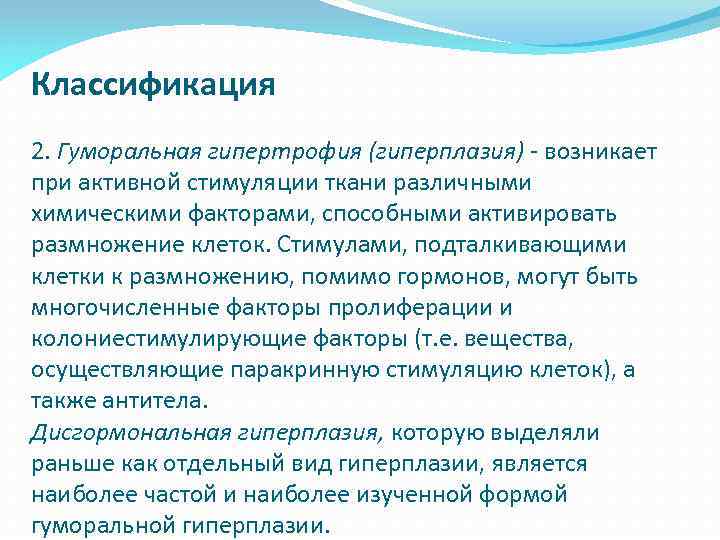 Классификация

2. Гуморальная гипертрофия (гиперплазия) - возникает при активной стимуляции ткани различными химическими факторами, способными активировать размножение клеток. Стимулами, подталкивающими клетки к размножению, помимо гормонов, могут быть многочисленные факторы пролиферации и колониестимулирующие факторы (т.е. вещества, осуществляющие паракринную стимуляцию клеток), а также антитела.
Дисгормональная гиперплазия, которую выделяли раньше как отдельный вид гиперплазии, является наиболее частой и наиболее изученной формой гуморальной гиперплазии.